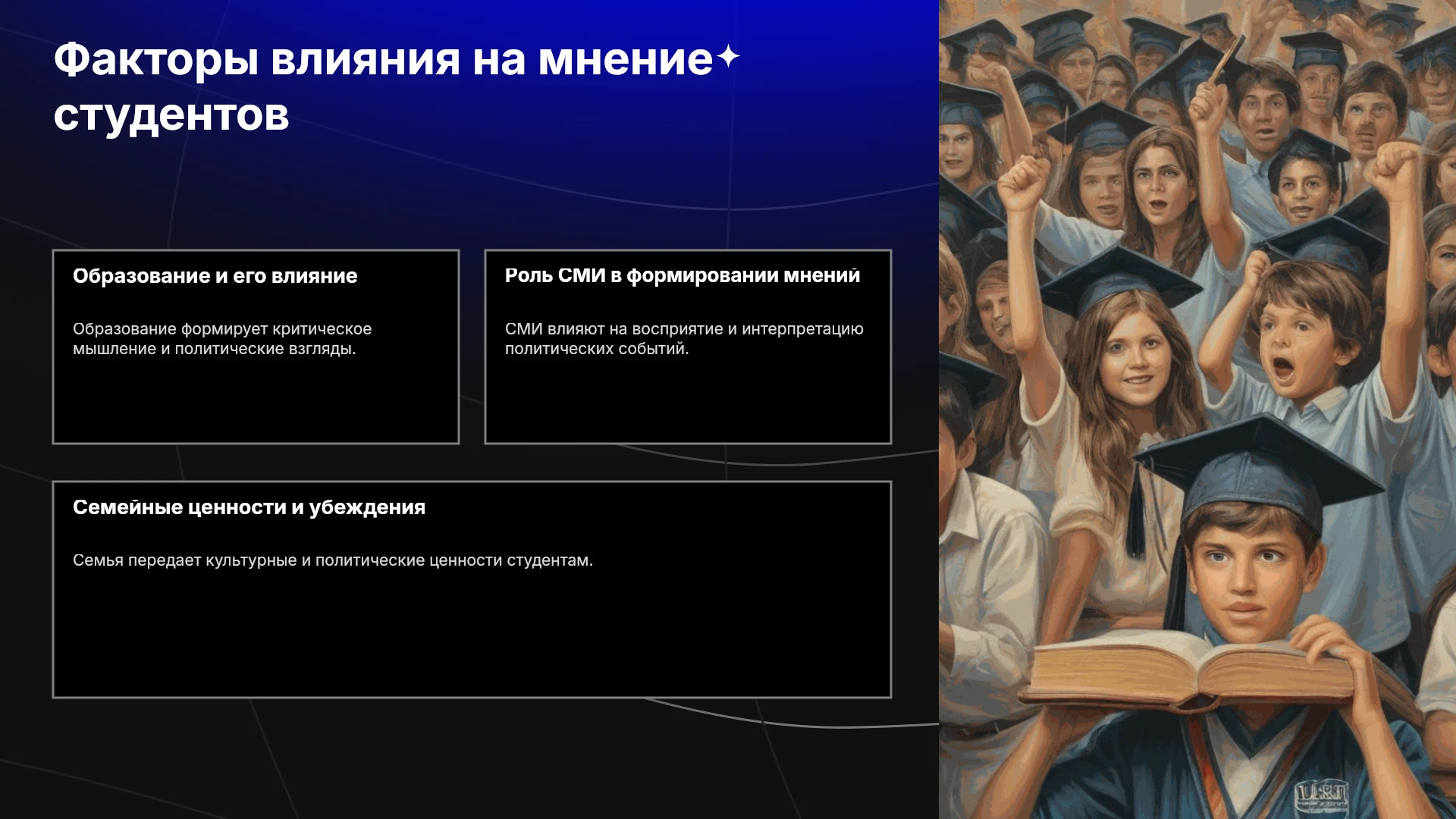 Факторы влияния на мнение студентов

Образование и его влияние

Образование формирует критическое мышление и политические взгляды.

Роль СМИ в формировании мнений

СМИ влияют на восприятие и интерпретацию политических событий.

Семейные ценности и убеждения

Семья передает культурные и политические ценности студентам.